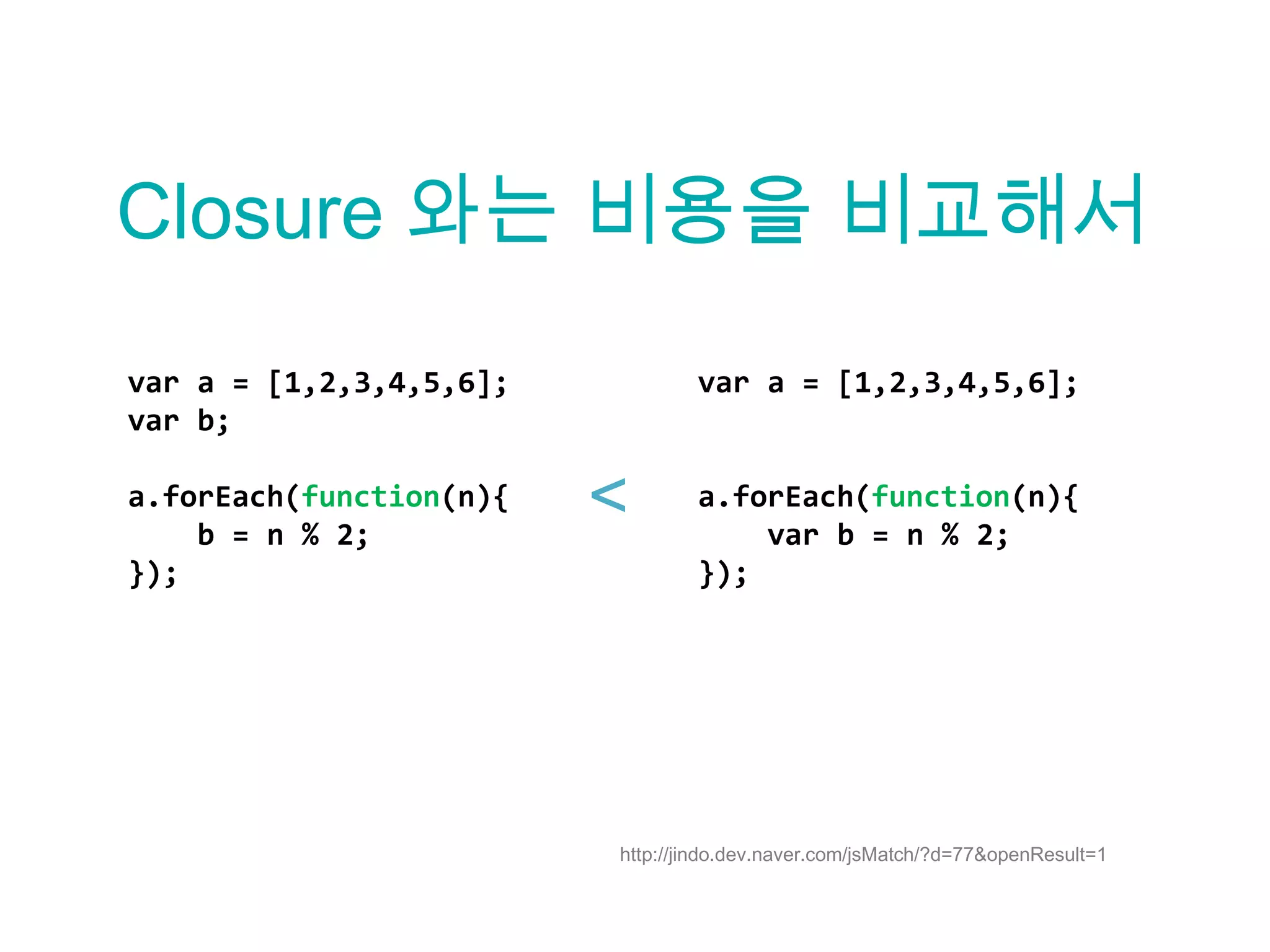 Closure 와는 비용을 비교해서

var a = [1,2,3,4,5,6];
var b;

a.forEach(function(n){
    b = n % 2;
});

<

var a = [1,2,3,4,5,6];

a.forEach(function(n){
    var b = n % 2;
});

http://jindo.dev.naver.com/jsMatch/?d=77&openResult=1